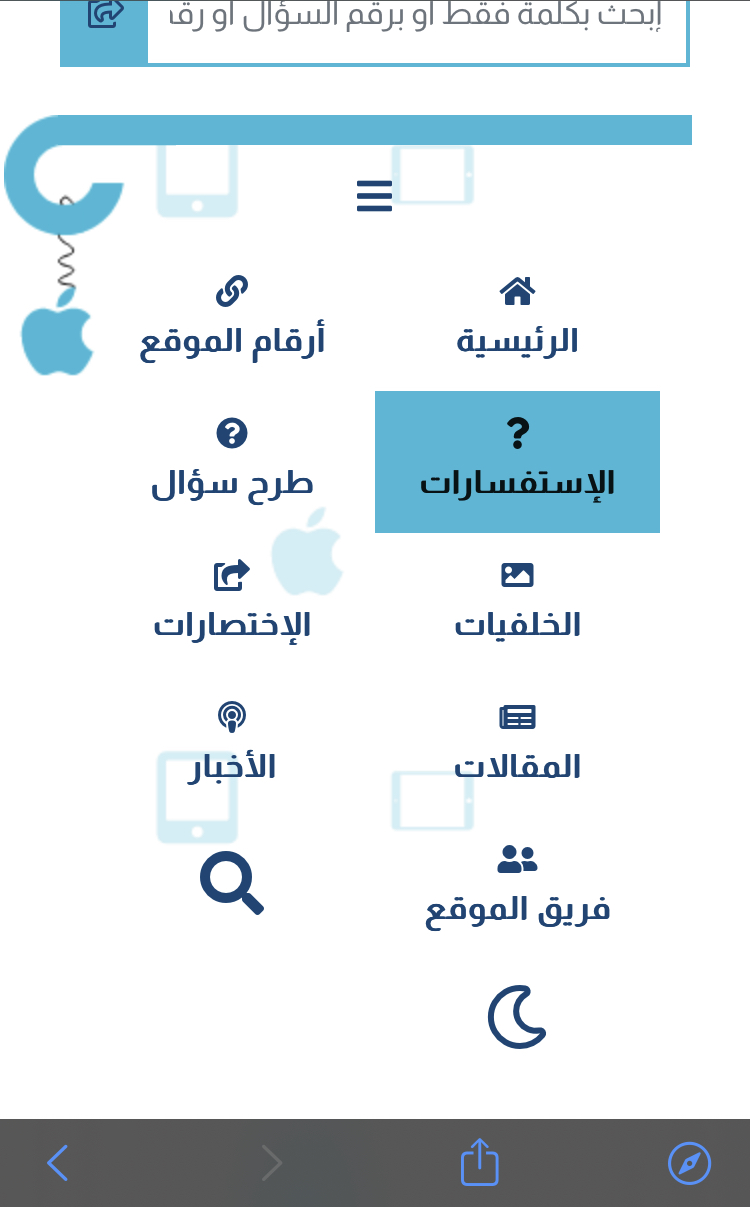 إبحث بكلمة فقط او برقم السؤال او رق

الرئيسية
أرقام الموقع

الإستفسارات
طرح سؤال

الخلفيات
الإختصارات

المقالات
الأخبار

فريق الموقع